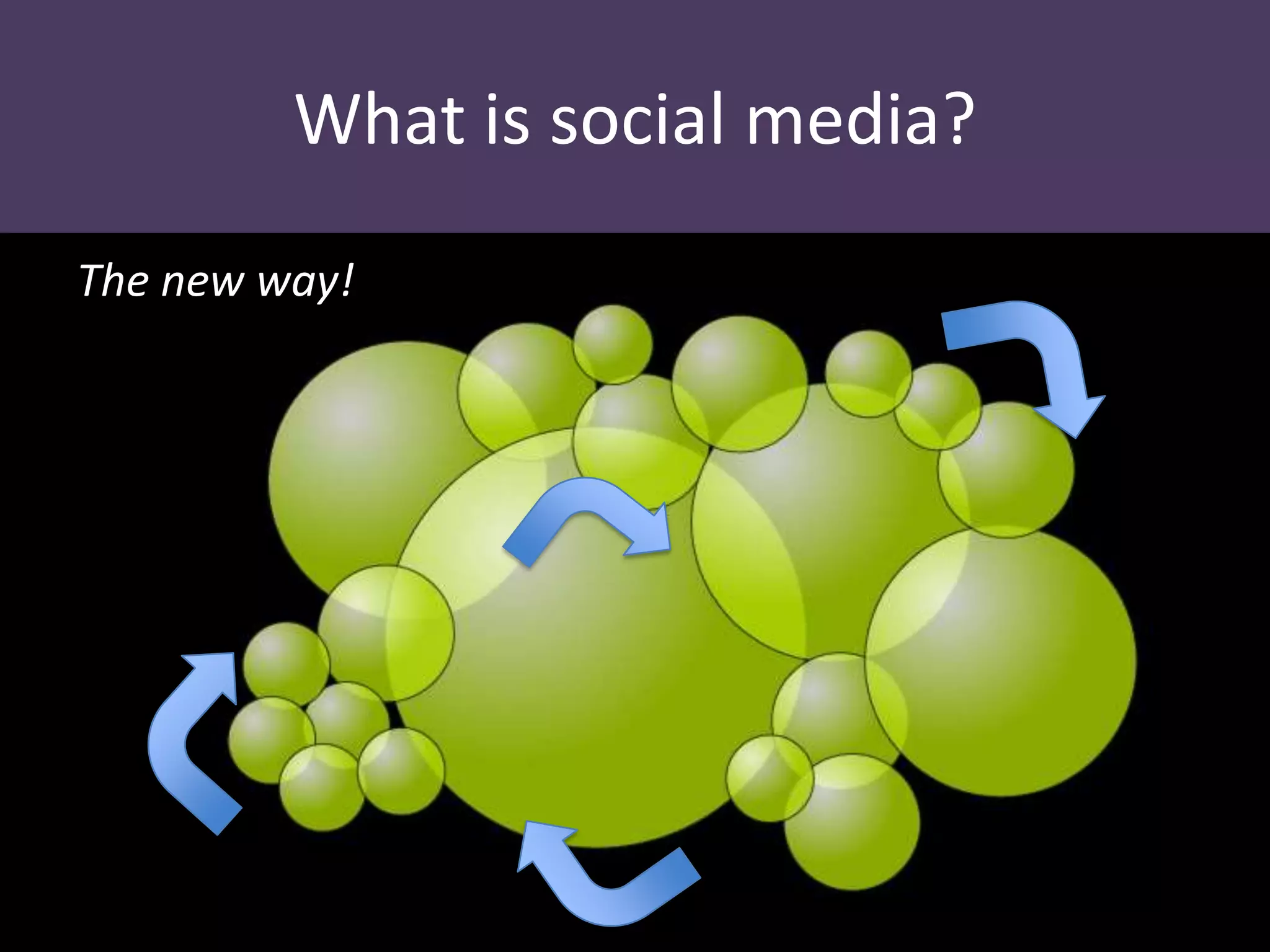 What is social media?

The new way!